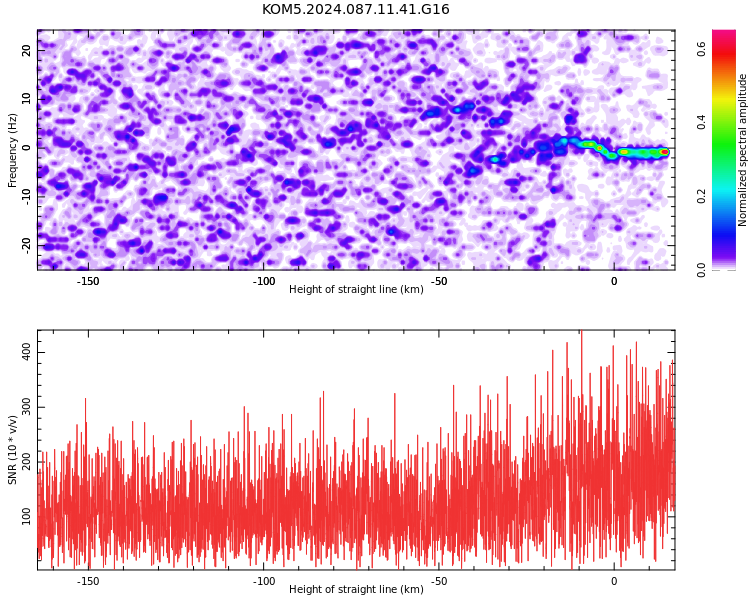 KOM5.2024.087.11.41.G16

Frequency (Hz)

20
10
0
-10
-20

-150
-100
-50
0

Height of straight line (km)

Normalized spectral amplitude

0.6
0.4
0.2
0.0

SNR (10 * v/v)

400
300
200
100

-150
-100
-50
0

Height of straight line (km)